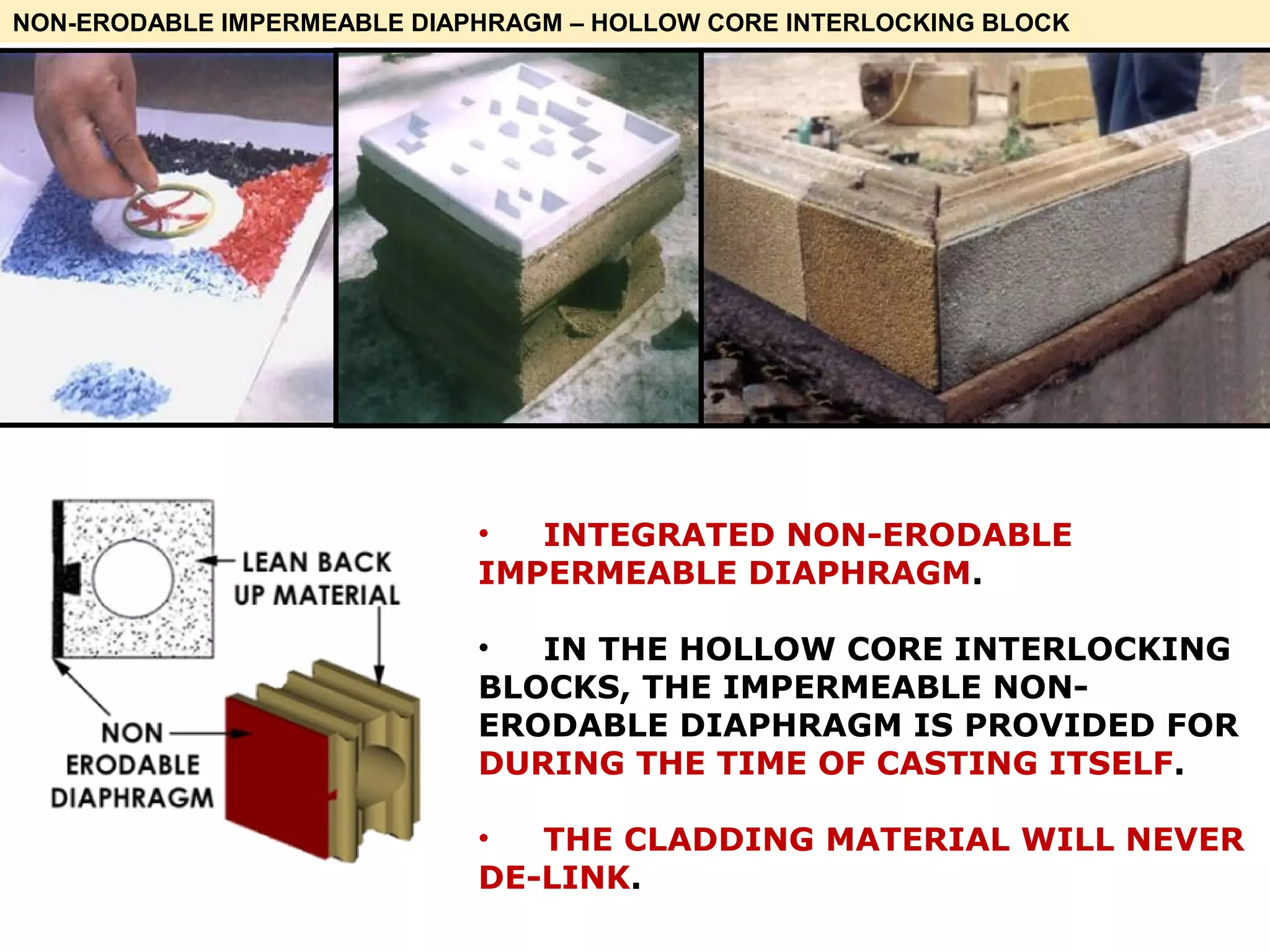 NON-ERODABLE IMPERMEABLE DIAPHRAGM – HOLLOW CORE INTERLOCKING BLOCK

LEAN BACK UP MATERIAL

NON ERODABLE DIAPHRAGM

• INTEGRATED NON-ERODABLE IMPERMEABLE DIAPHRAGM.

• IN THE HOLLOW CORE INTERLOCKING BLOCKS, THE IMPERMEABLE NON-ERODABLE DIAPHRAGM IS PROVIDED FOR DURING THE TIME OF CASTING ITSELF.

• THE CLADDING MATERIAL WILL NEVER DE-LINK.